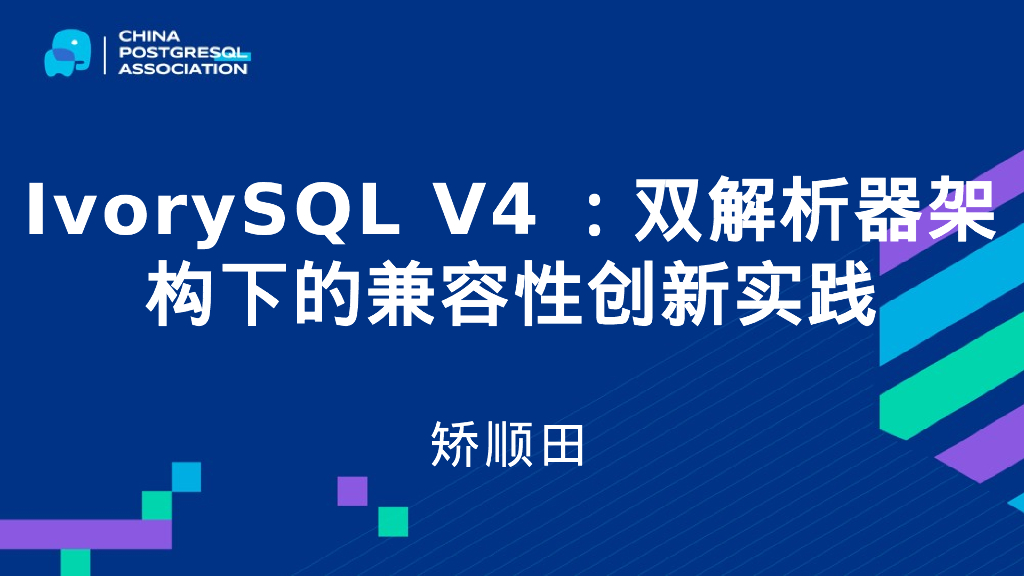 CHINA
POSTGRESQL
ASSOCIATION

IvorySQL V4 ：双解析器架构下的兼容性创新实践

矫顺田